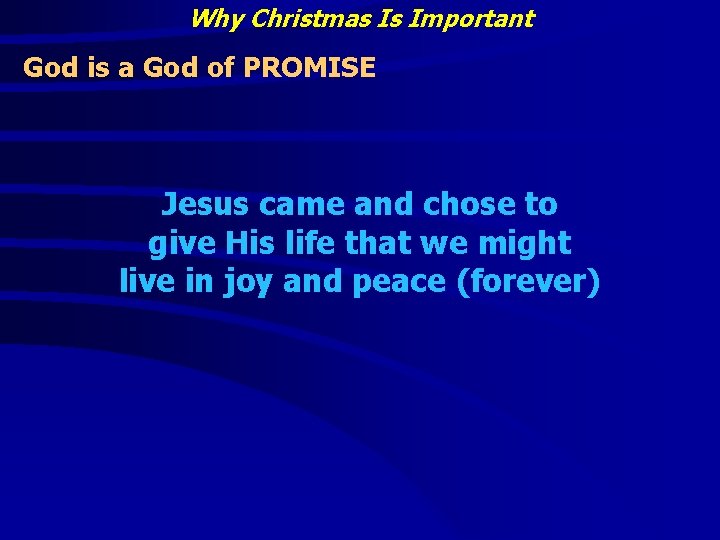 Why Christmas Is Important

God is a God of PROMISE

Jesus came and chose to give His life that we might live in joy and peace (forever)